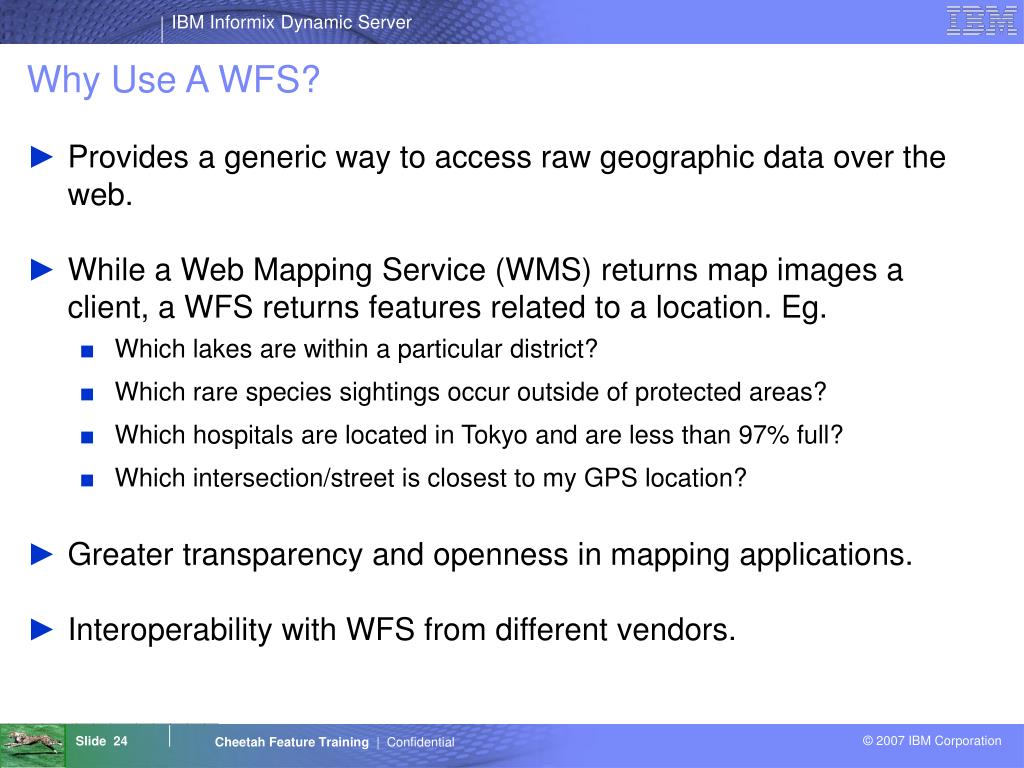 IBM Informix Dynamic Server

IBM

Why Use A WFS?

► Provides a generic way to access raw geographic data over the web.

► While a Web Mapping Service (WMS) returns map images a client, a WFS returns features related to a location. Eg.

■ Which lakes are within a particular district?

■ Which rare species sightings occur outside of protected areas?

■ Which hospitals are located in Tokyo and are less than 97% full?

■ Which intersection/street is closest to my GPS location?

► Greater transparency and openness in mapping applications.

► Interoperability with WFS from different vendors.

Slide 24

Cheetah Feature Training | Confidential

© 2007 IBM Corporation